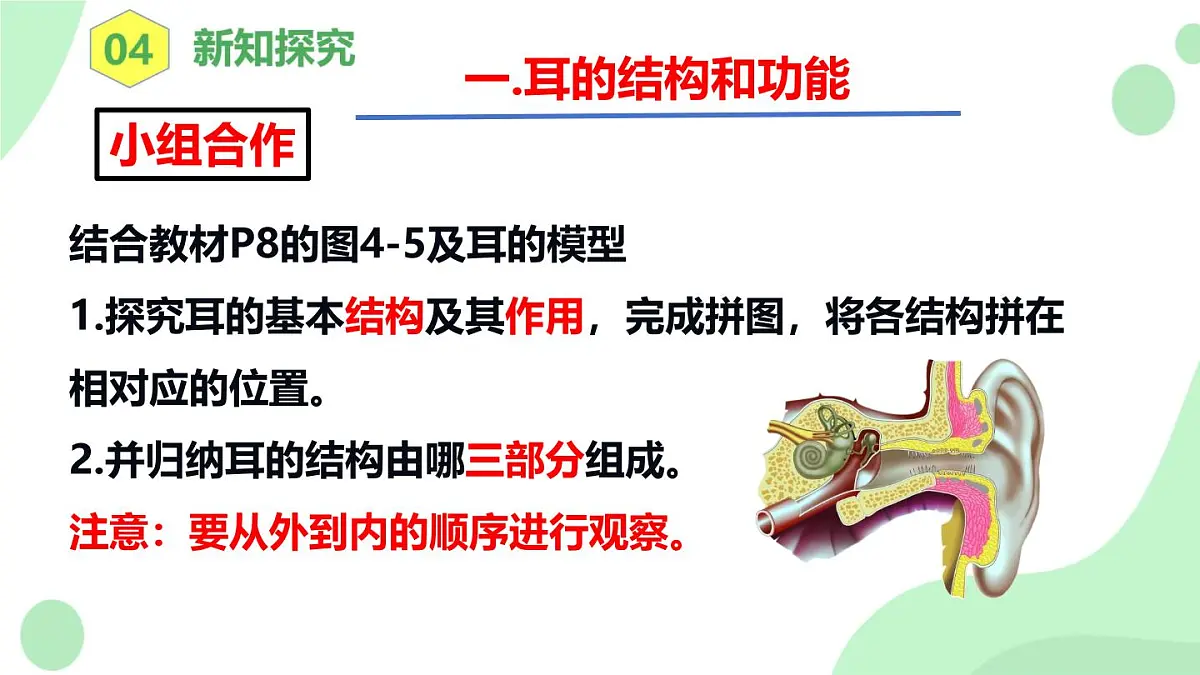 04 新知探究

一.耳的结构和功能

小组合作

结合教材P8的图4-5及耳的模型

1.探究耳的基本结构及其作用，完成拼图，将各结构拼在相对应的位置。

2.并归纳耳的结构由哪三部分组成。

注意：要从外到内的顺序进行观察。